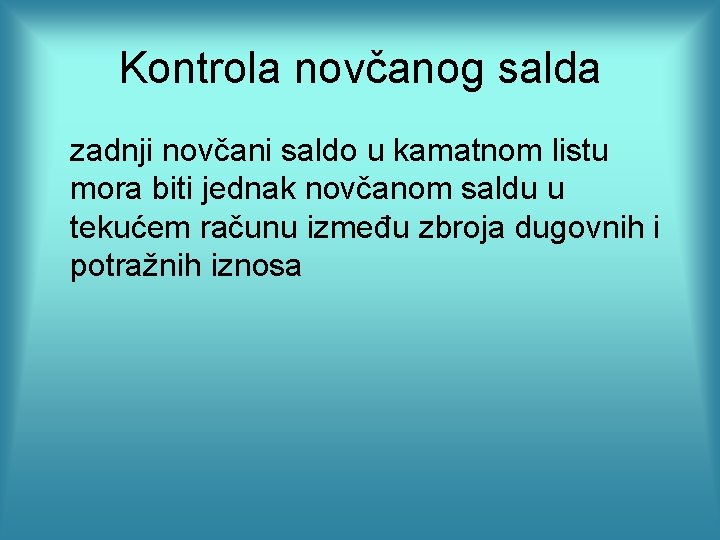 Kontrola novčanog salda

zadnji novčani saldo u kamatnom listu mora biti jednak novčanom saldu u tekućem računu između zbroja dugovnih i potražnih iznosa